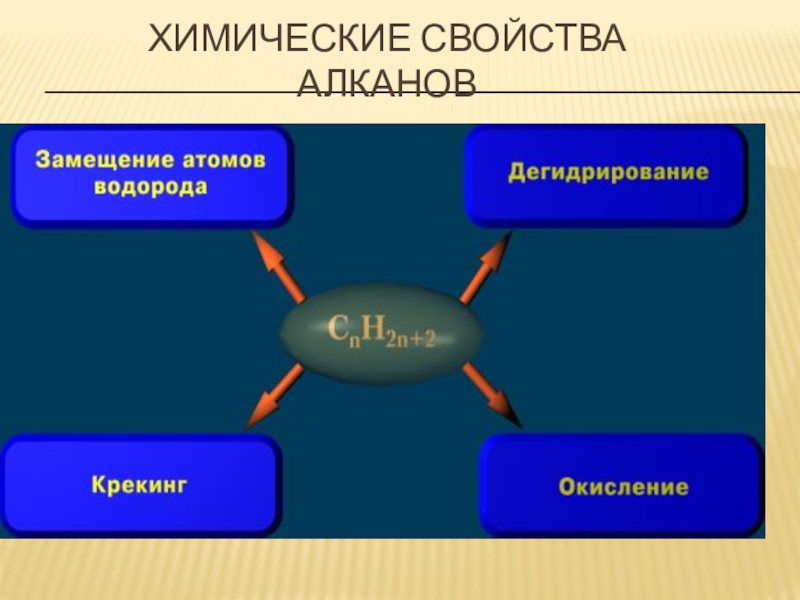 ХИМИЧЕСКИЕ СВОЙСТВА АЛКАНОВ

Замещение атомов водорода

Дегидрирование

$C_nH_{2n+2}$

Крекинг

Окисление